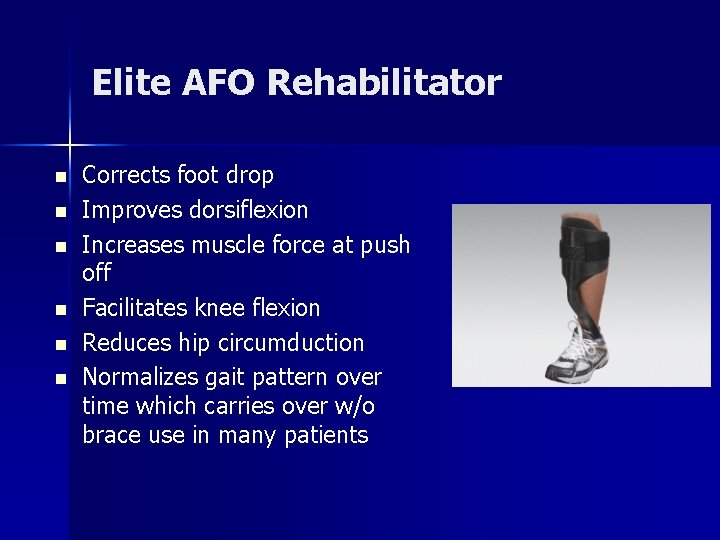 Elite AFO Rehabilitator

- Corrects foot drop
- Improves dorsiflexion
- Increases muscle force at push off
- Facilitates knee flexion
- Reduces hip circumduction
- Normalizes gait pattern over time which carries over w/o brace use in many patients